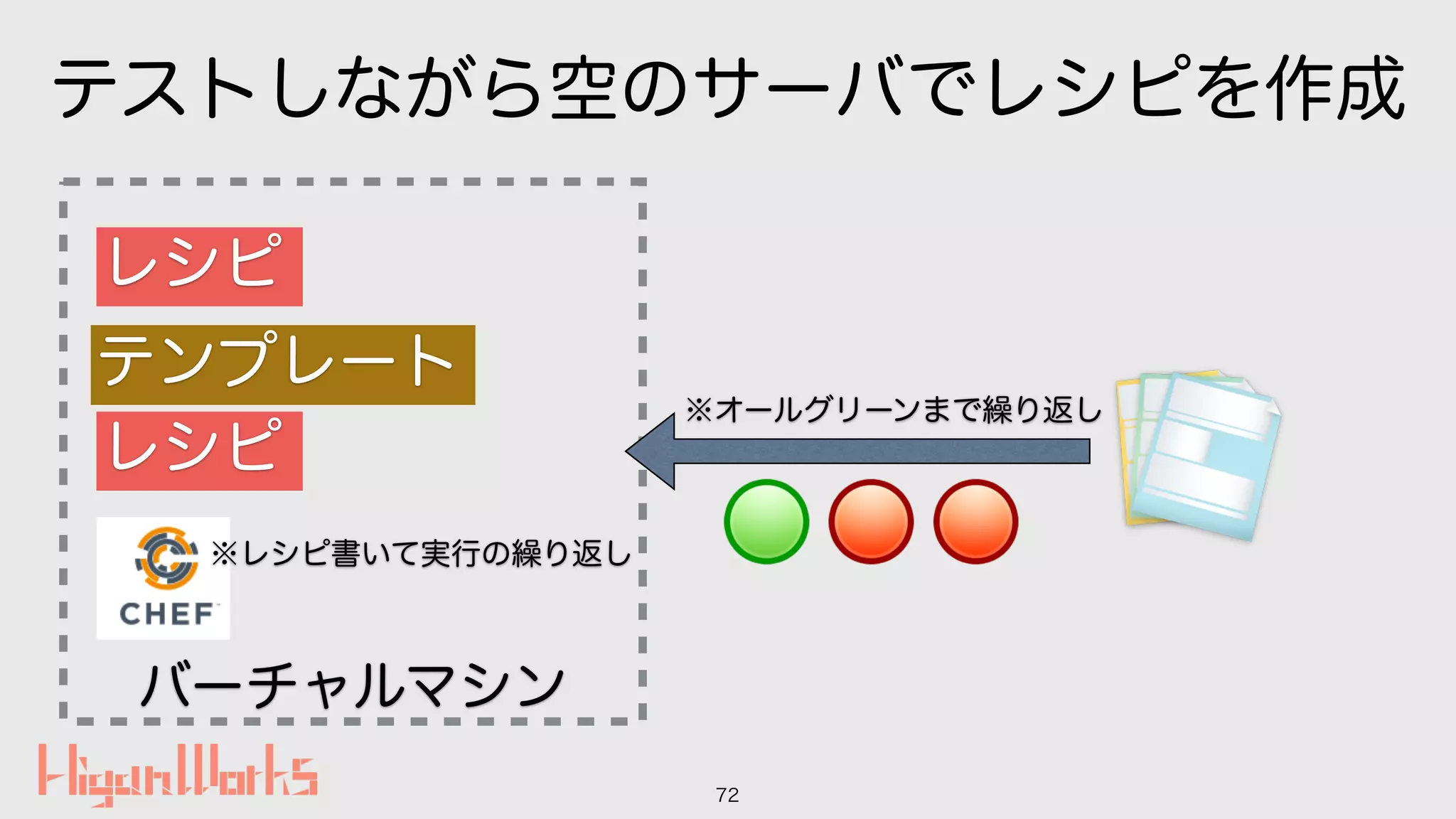 テストしながら空のサーバでレシピを作成

レシピ

テンプレート

レシピ

CHEF

※レシピ書いて実行の繰り返し

バーチャルマシン

※オールグリーンまで繰り返し

HiganWorks

72